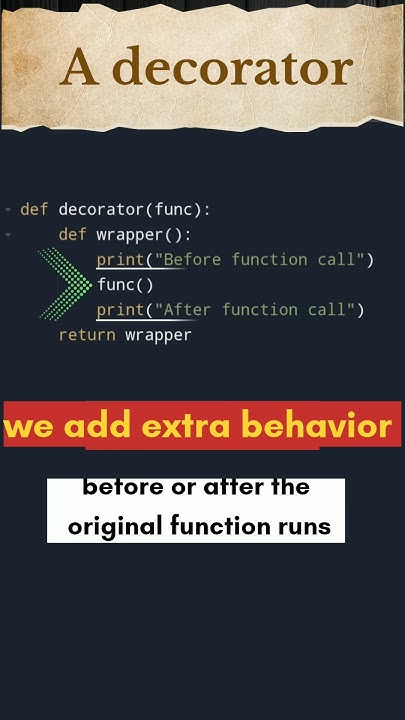 A decorator

def decorator(func):
    def wrapper():
        print("Before function call")
        func()
        print("After function call")
    return wrapper

we add extra behavior

before or after the original function runs